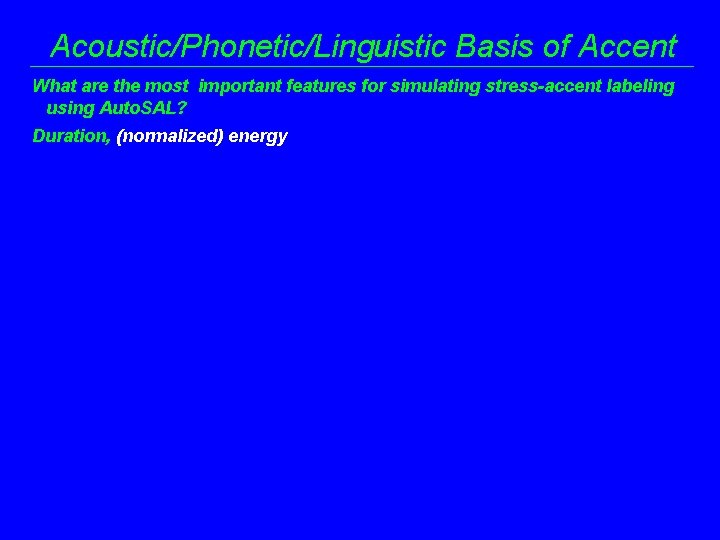 Acoustic/Phonetic/Linguistic Basis of Accent

What are the most important features for simulating stress-accent labeling using AutoSAL?

Duration, (normalized) energy